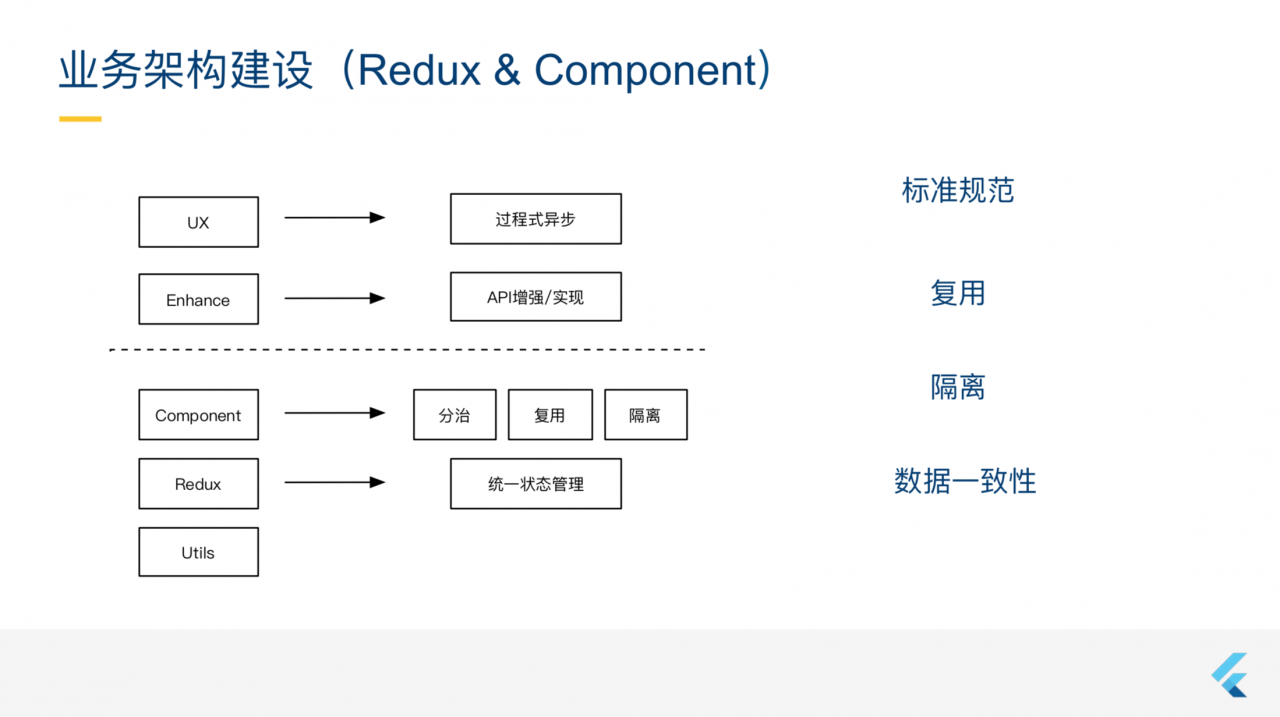 业务架构建设（Redux & Component）

UX

过程式异步

Enhance

API增强/实现

Component

分治

复用

隔离

Redux

统一状态管理

Utils

标准规范

复用

隔离

数据一致性